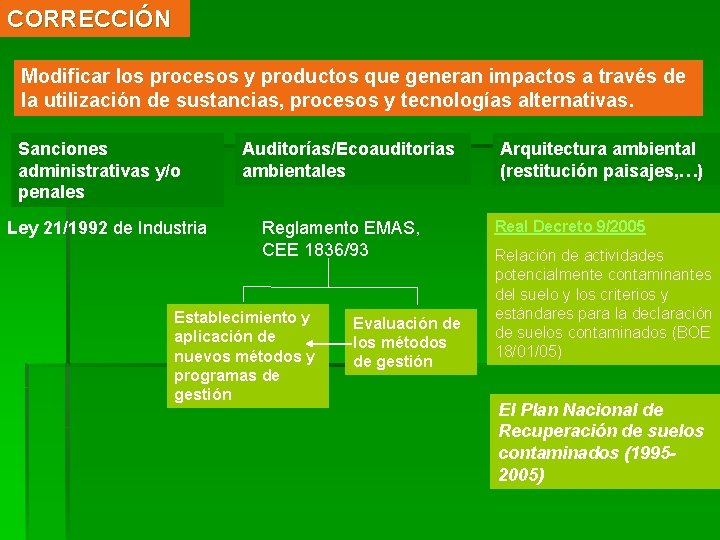 CORRECCIÓN

Modificar los procesos y productos que generan impactos a través de la utilización de sustancias, procesos y tecnologías alternativas.

Sanciones administrativas y/o penales

Ley 21/1992 de Industria

Auditorías/Ecoauditorias ambientales

Reglamento EMAS, CEE 1836/93

Establecimiento y aplicación de nuevos métodos y programas de gestión

Evaluación de los métodos de gestión

Arquitectura ambiental (restitución paisajes,…)

Real Decreto 9/2005

Relación de actividades potencialmente contaminantes del suelo y los criterios y estándares para la declaración de suelos contaminados (BOE 18/01/05)

El Plan Nacional de Recuperación de suelos contaminados (1995-2005)